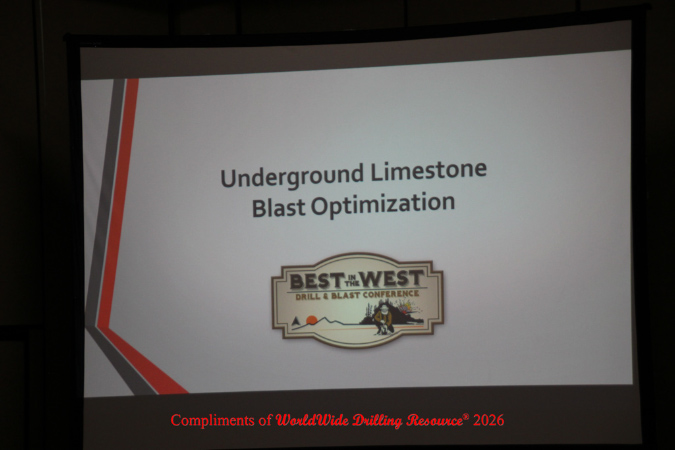 Underground Limestone
Blast Optimization

BEST IN THE WEST
DRILL & BLAST CONFERENCE

Compliments of WorldWide Drilling Resource® 2026